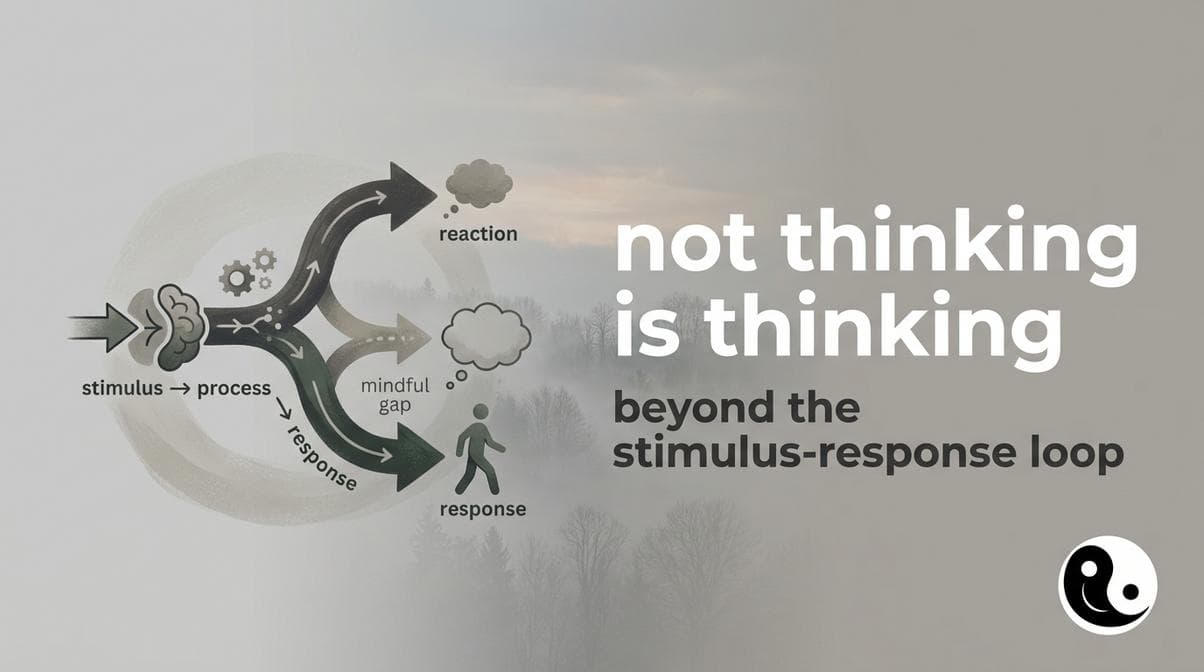 reaction

stimulus → process → response

mindful gap

response

not thinking is thinking

beyond the stimulus-response loop